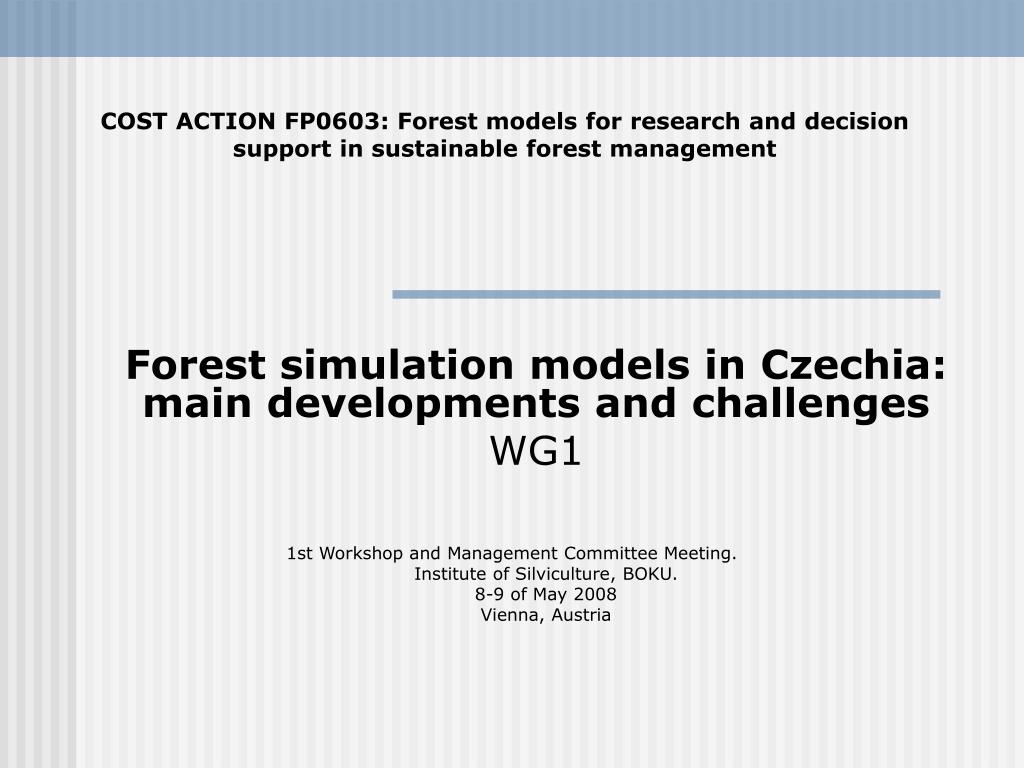 COST ACTION FP0603: Forest models for research and decision support in sustainable forest management

Forest simulation models in Czechia: main developments and challenges
WG1

1st Workshop and Management Committee Meeting.
Institute of Silviculture, BOKU.
8-9 of May 2008
Vienna, Austria